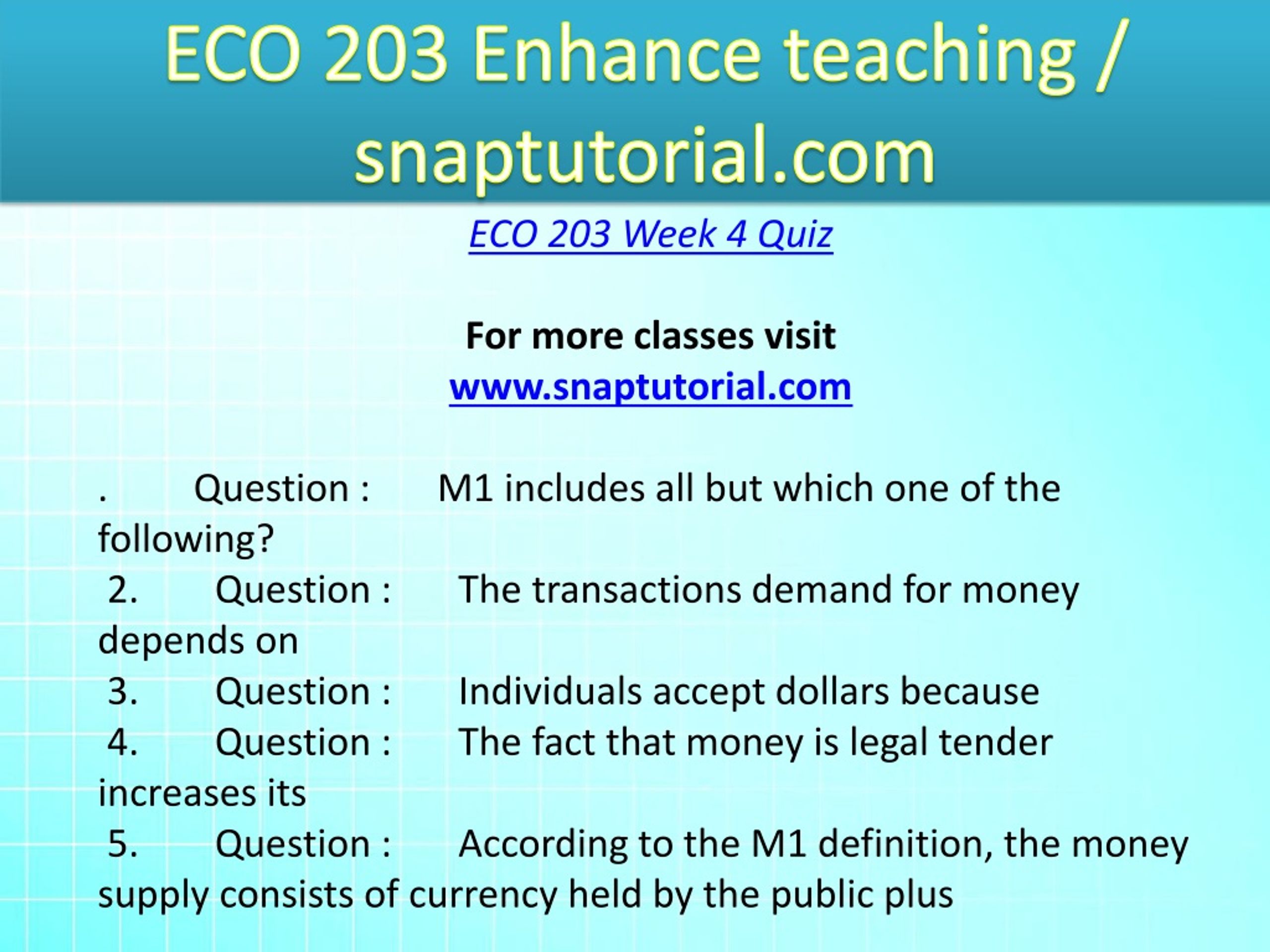 ECO 203 Enhance teaching / snaptutorial.com

ECO 203 Week 4 Quiz

For more classes visit
www.snaptutorial.com

. Question : M1 includes all but which one of the following?
2. Question : The transactions demand for money depends on
3. Question : Individuals accept dollars because
4. Question : The fact that money is legal tender increases its
5. Question : According to the M1 definition, the money supply consists of currency held by the public plus